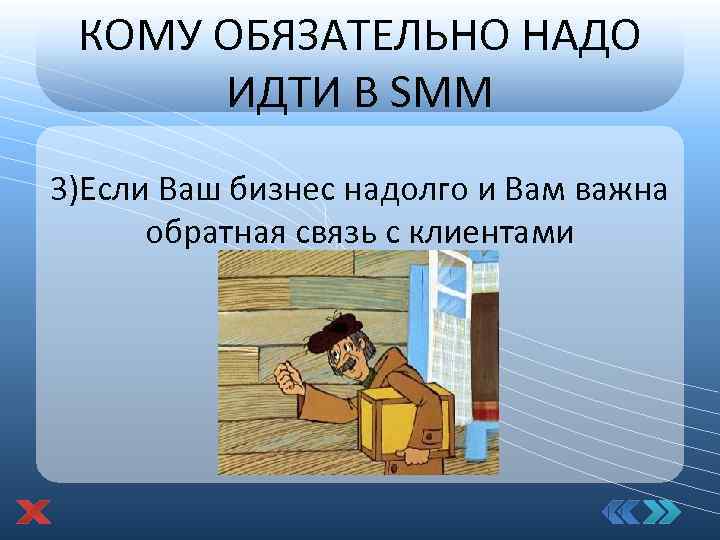 КОМУ ОБЯЗАТЕЛЬНО НАДО ИДТИ В SMM

3)Если Ваш бизнес надолго и Вам важна обратная связь с клиентами